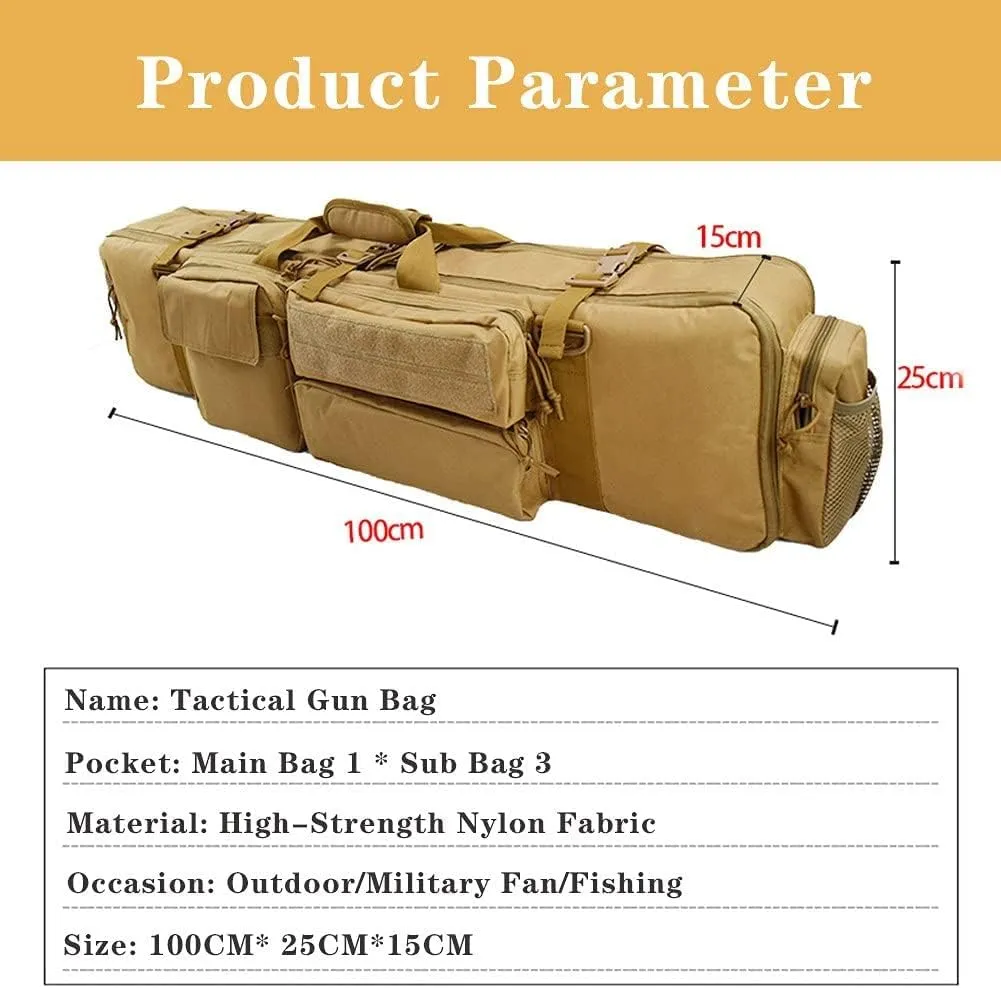 Product Parameter

15cm

25cm

100cm

Name: Tactical Gun Bag

Pocket: Main Bag 1 * Sub Bag 3

Material: High-Strength Nylon Fabric

Occasion: Outdoor/Military Fan/Fishing

Size: 100CM* 25CM*15CM